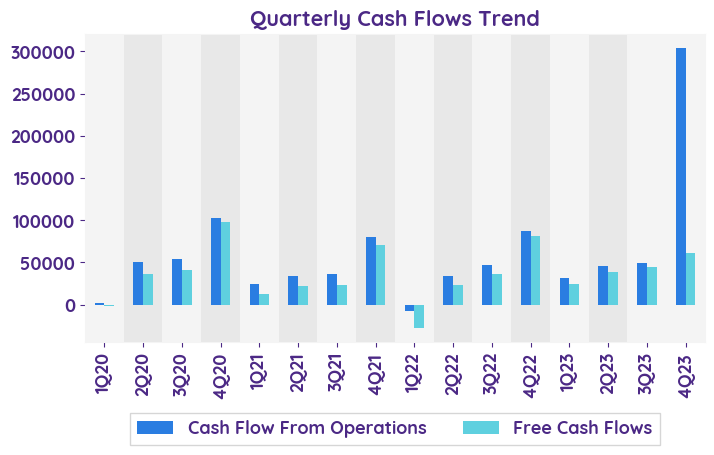 Quarterly Cash Flows Trend

300000
250000
200000
150000
100000
50000
0

1Q20
2Q20
3Q20
4Q20
1Q21
2Q21
3Q21
4Q21
1Q22
2Q22
3Q22
4Q22
1Q23
2Q23
3Q23
4Q23

Cash Flow From Operations
Free Cash Flows